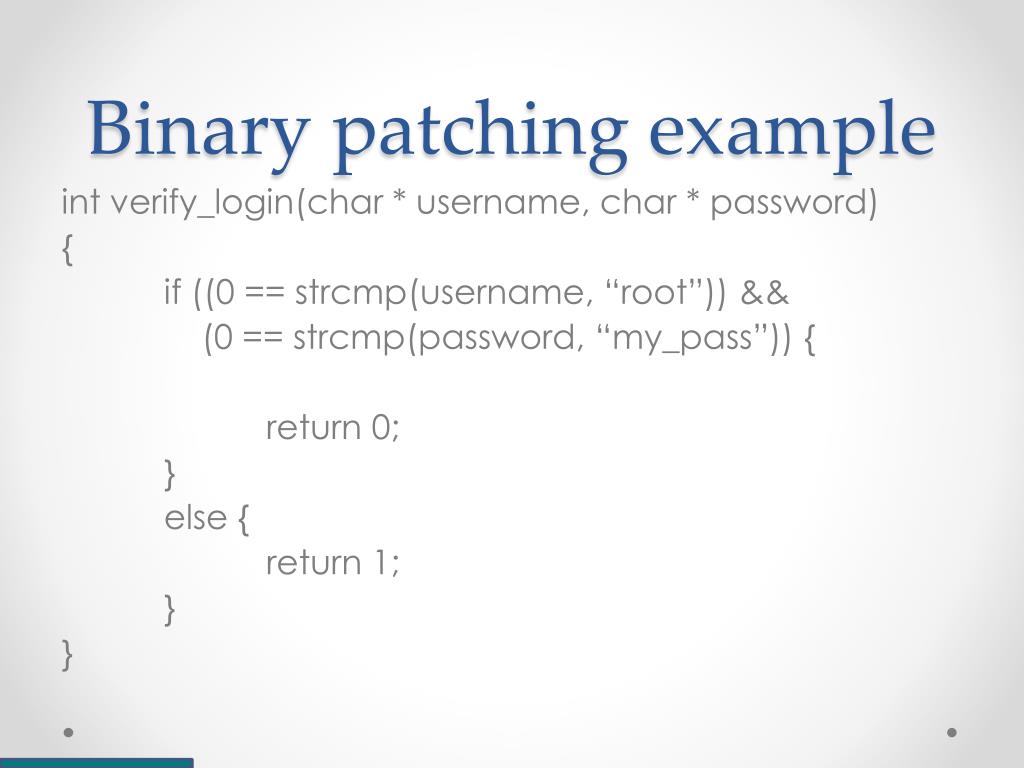 Binary patching example

int verify_login(char * username, char * password)
{
if ((0 == strcmp(username, “root”)) &&
(0 == strcmp(password, “my_pass”)) {

return 0;
}
else {
return 1;
}
}